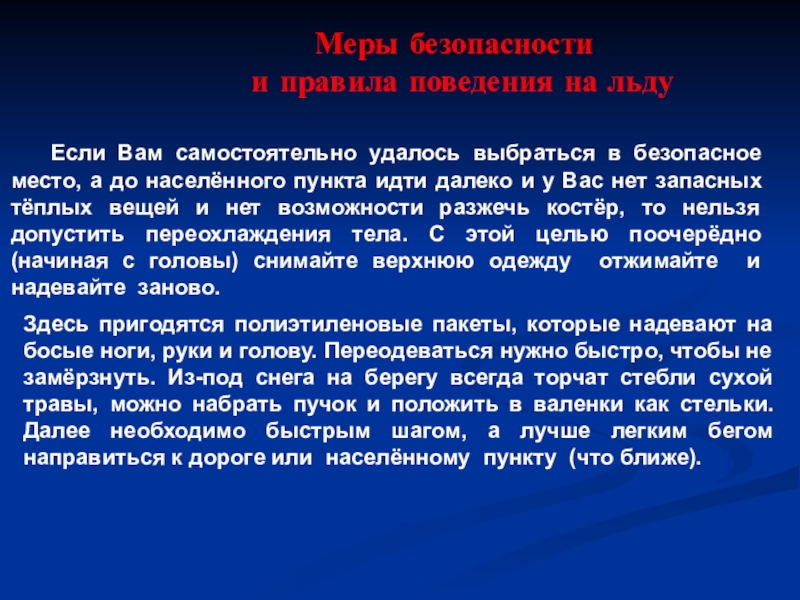 Меры безопасности
и правила поведения на льду

Если Вам самостоятельно удалось выбраться в безопасное место, а до населённого пункта идти далеко и у Вас нет запасных тёплых вещей и нет возможности разжечь костёр, то нельзя допустить переохлаждения тела. С этой целью поочерёдно (начиная с головы) снимайте верхнюю одежду отжимайте и надевайте заново.

Здесь пригодятся полиэтиленовые пакеты, которые надевают на босые ноги, руки и голову. Переодеваться нужно быстро, чтобы не замёрзнуть. Из-под снега на берегу всегда торчат стебли сухой травы, можно набрать пучок и положить в валенки как стельки. Далее необходимо быстрым шагом, а лучше легким бегом направиться к дороге или населённому пункту (что ближе).